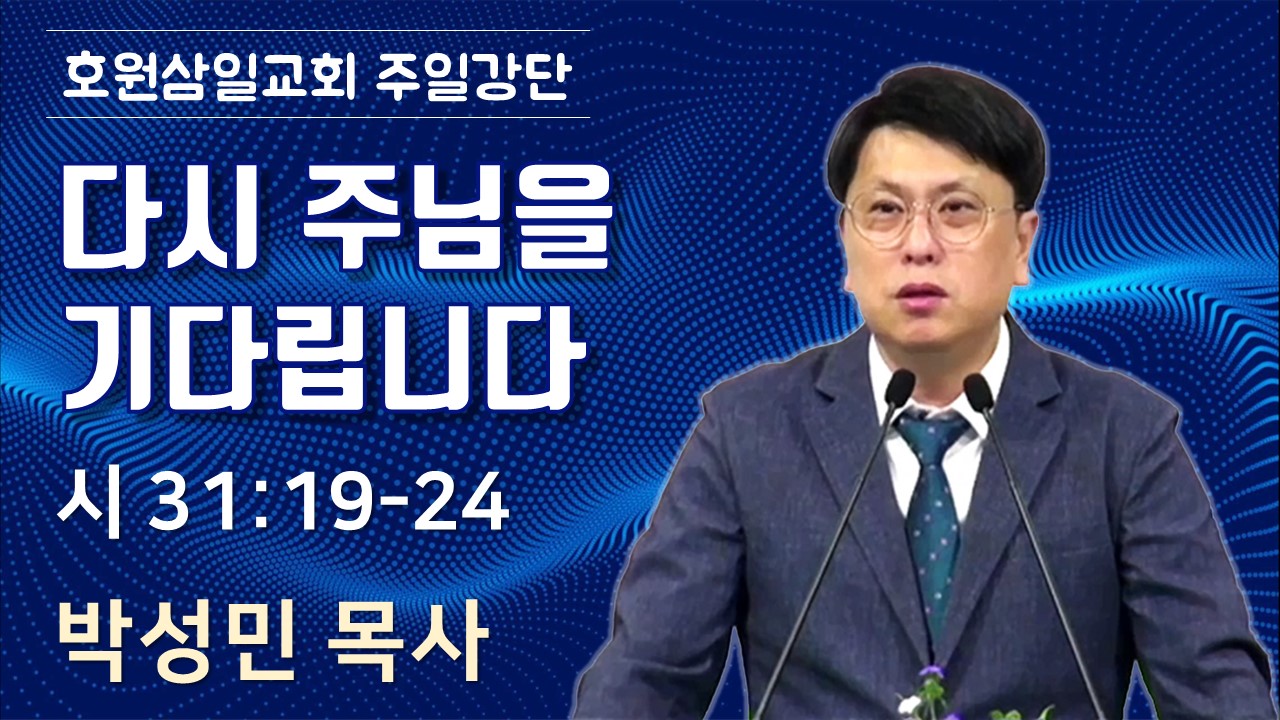 호원삼일교회 주일강단

다시 주님을 기다립니다

시 31:19-24

박성민 목사